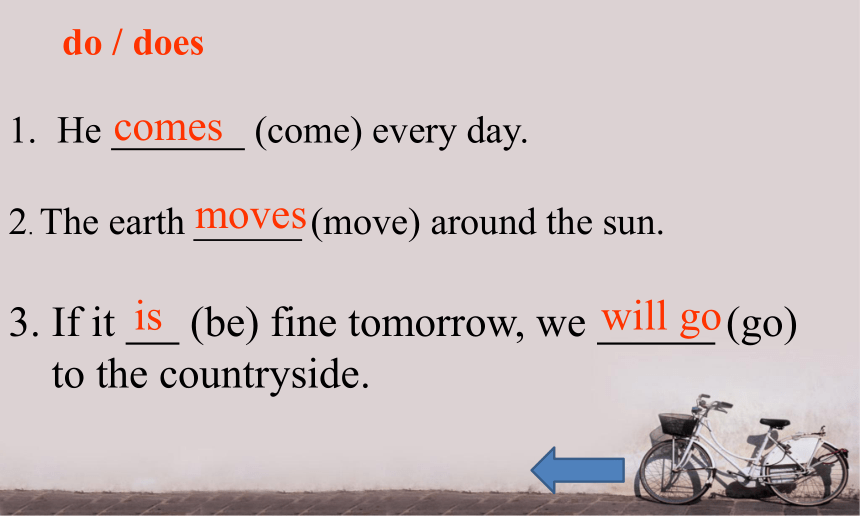 do / does

1. He comes (come) every day.

2. The earth moves (move) around the sun.

3. If it is (be) fine tomorrow, we will go (go) to the countryside.